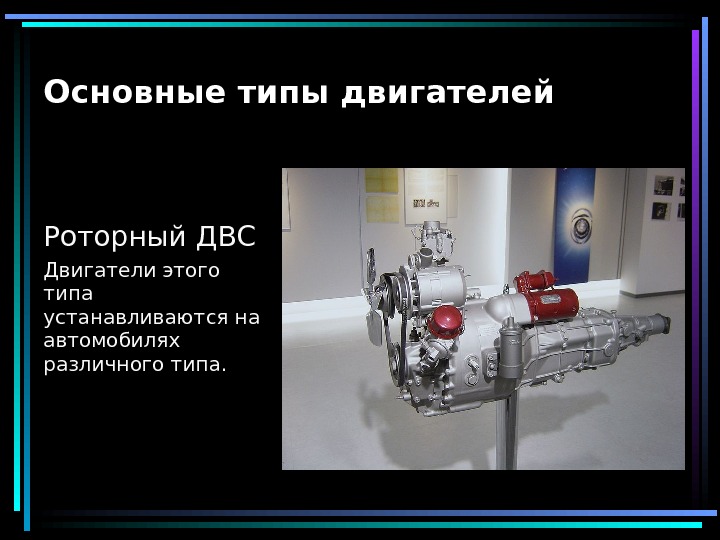 Основные типы двигателей

Роторный ДВС

Двигатели этого типа устанавливаются на автомобилях различного типа.